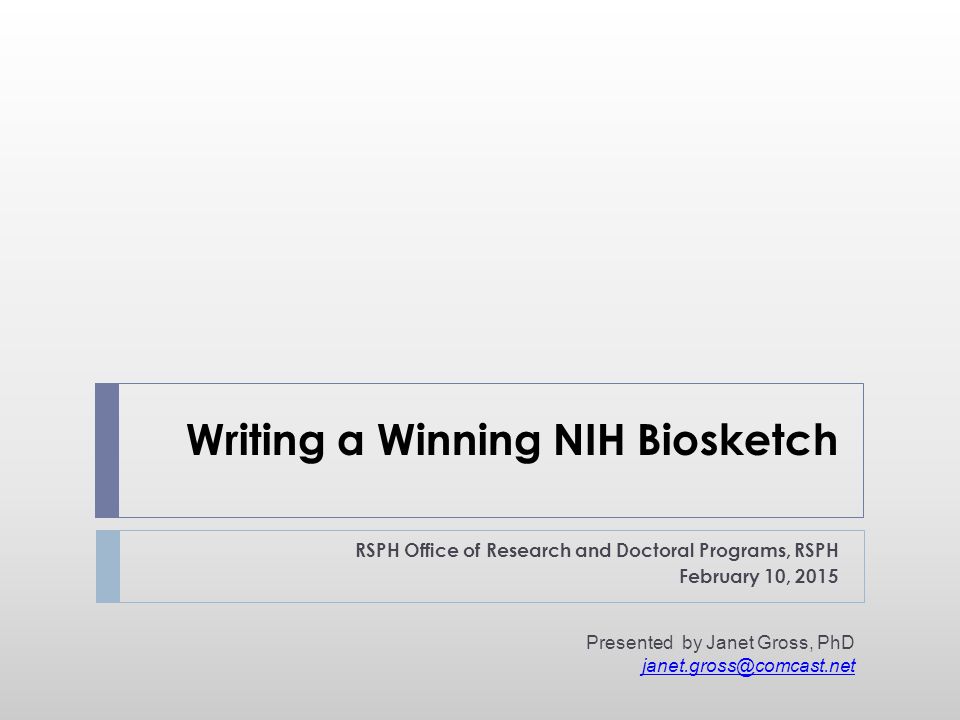 Writing a Winning NIH Biosketch

RSPH Office of Research and Doctoral Programs, RSPH
February 10, 2015

Presented by Janet Gross, PhD
janet.gross@comcast.net